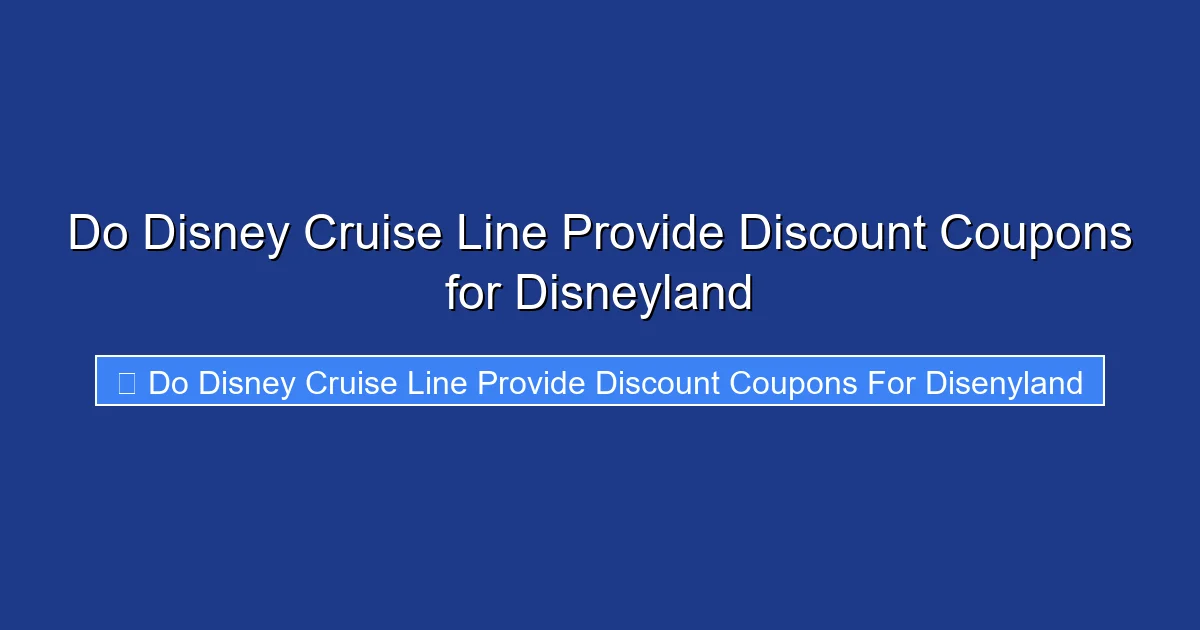 Do Disney Cruise Line Provide Discount Coupons for Disneyland

Do Disney Cruise Line Provide Discount Coupons For Disenyland